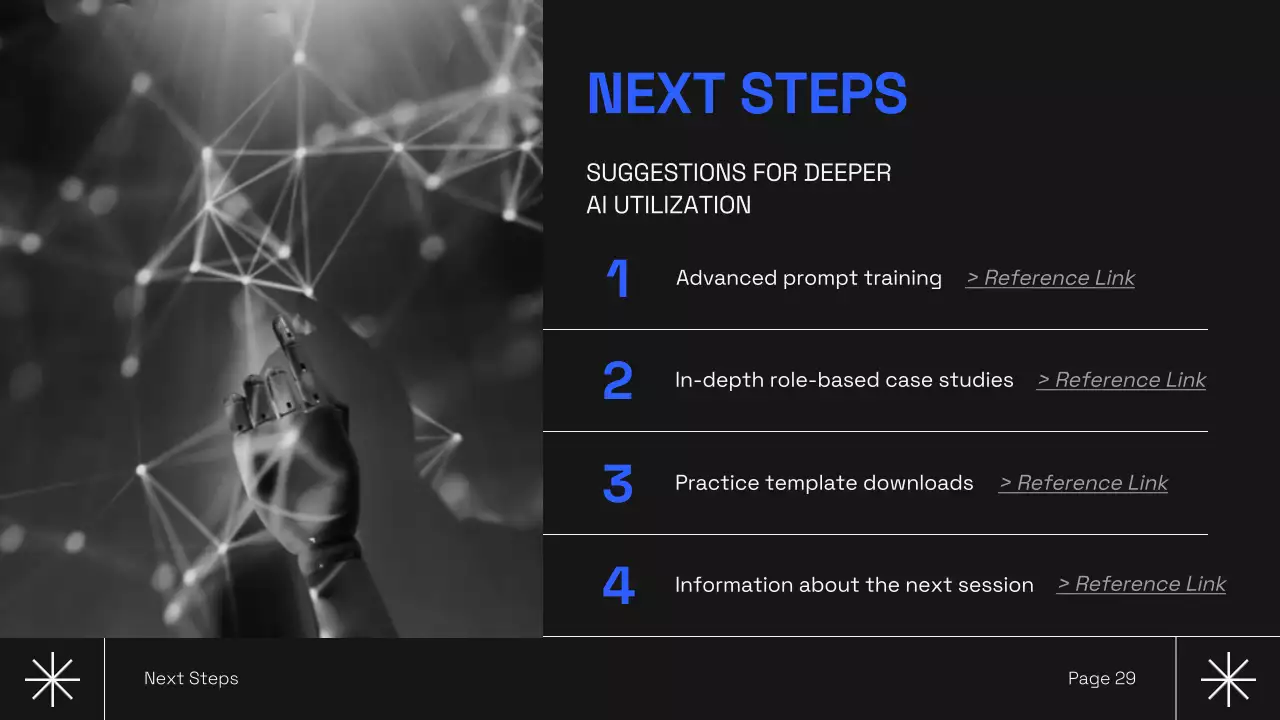 NEXT STEPS

SUGGESTIONS FOR DEEPER AI UTILIZATION

1 Advanced prompt training > Reference Link

2 In-depth role-based case studies > Reference Link

3 Practice template downloads > Reference Link

4 Information about the next session > Reference Link

Next Steps

Page 29